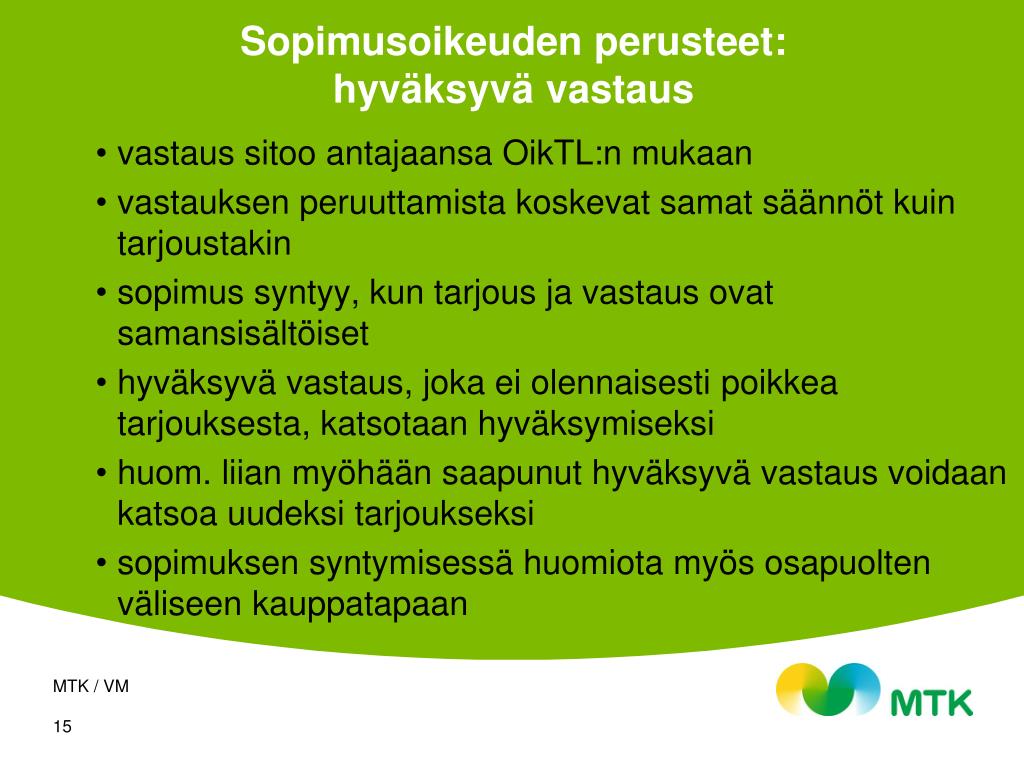 Sopimusoikeuden perusteet:
hyväksyvä vastaus

• vastaus sitoo antajaansa OikTL:n mukaan
• vastauksen peruuttamista koskevat samat säännöt kuin tarjoustakin
• sopimus syntyy, kun tarjous ja vastaus ovat samansisältöiset
• hyväksyvä vastaus, joka ei olennaisesti poikkea tarjouksesta, katsotaan hyväksymiseksi
• huom. liian myöhään saapunut hyväksyvä vastaus voidaan katsoa uudeksi tarjoukseksi
• sopimuksen syntymisessä huomiota myös osapuolten väliseen kauppatapaan

MTK / VM

15

MTK